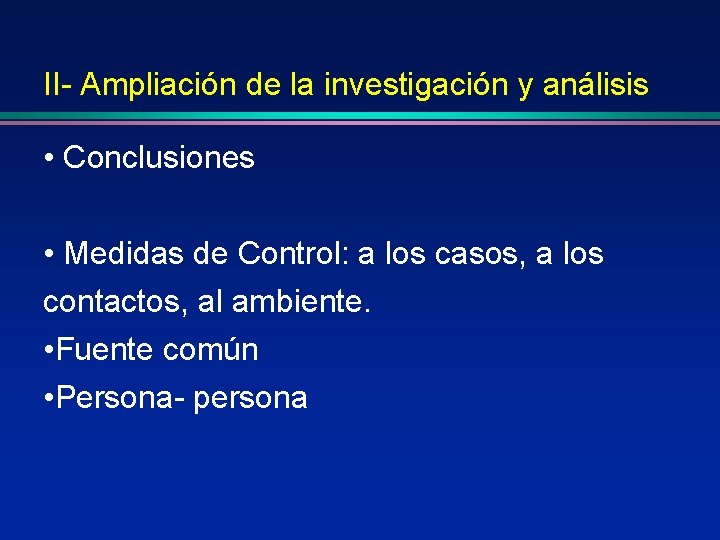 II- Ampliación de la investigación y análisis

• Conclusiones

• Medidas de Control: a los casos, a los contactos, al ambiente.
•Fuente común
•Persona- persona